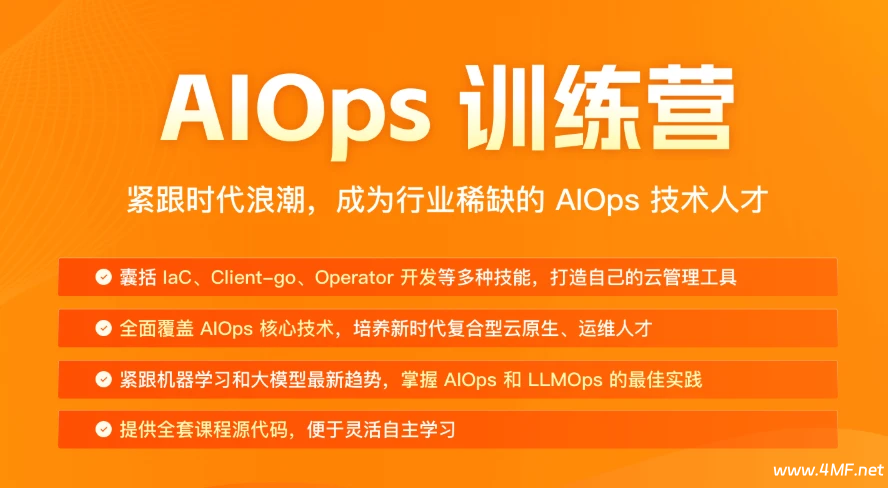 AIOps 训练营

紧跟时代浪潮，成为行业稀缺的 AIOps 技术人才

囊括 IaC、Client-go、Operator 开发等多种技能，打造自己的云管理工具

全面覆盖 AIOps 核心技术，培养新时代复合型云原生、运维人才

紧跟机器学习和大模型最新趋势，掌握 AIOps 和 LLMOps 的最佳实践

提供全套课程源代码，便于灵活自主学习

www.4MF.net